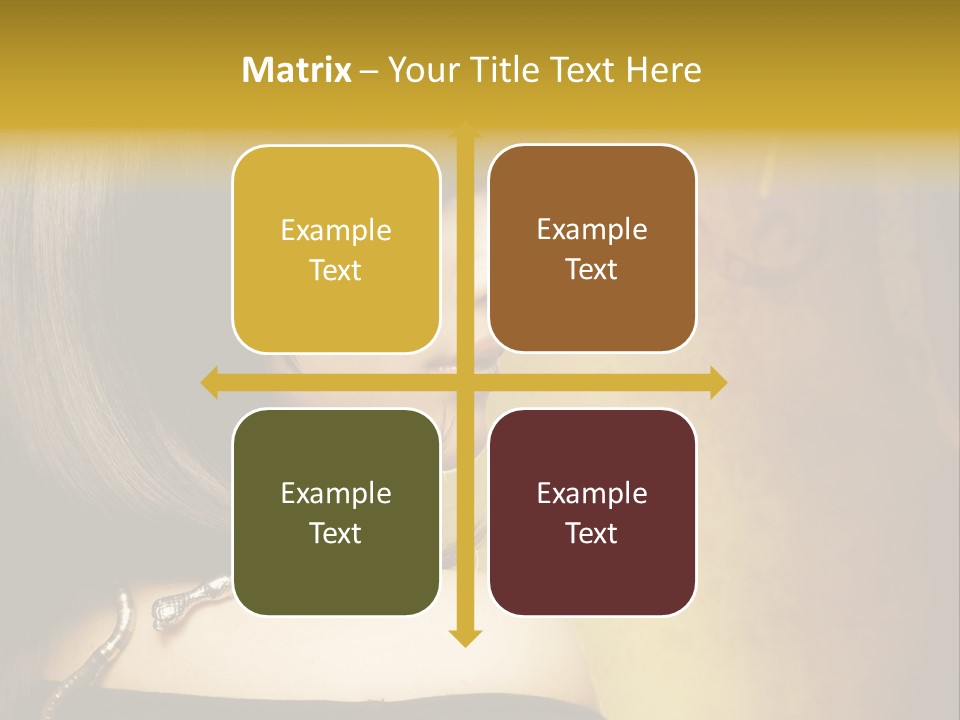 Matrix – Your Title Text Here

Example Text

Example Text

Example Text

Example Text